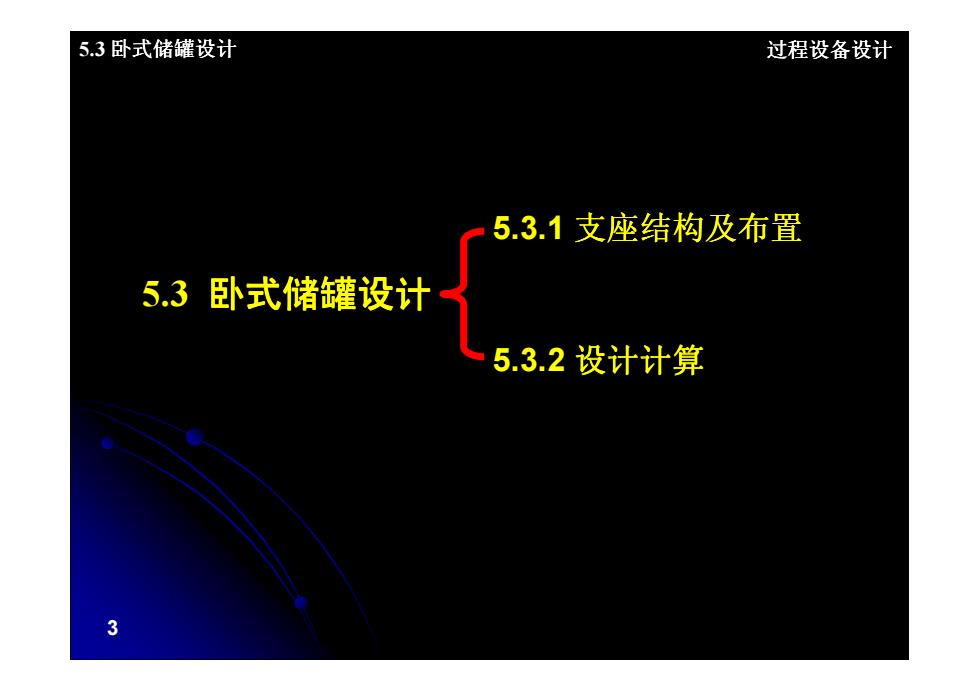 5.3 卧式储罐设计

过程设备设计

5.3 卧式储罐设计

5.3.1 支座结构及布置

5.3.2 设计计算

3